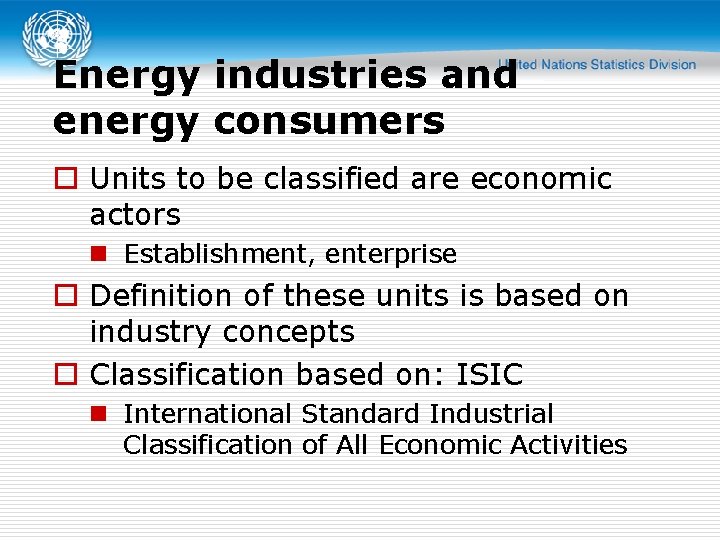 United Nations Statistics Division

Energy industries and energy consumers

Units to be classified are economic actors

Establishment, enterprise

Definition of these units is based on industry concepts

Classification based on: ISIC

International Standard Industrial Classification of All Economic Activities